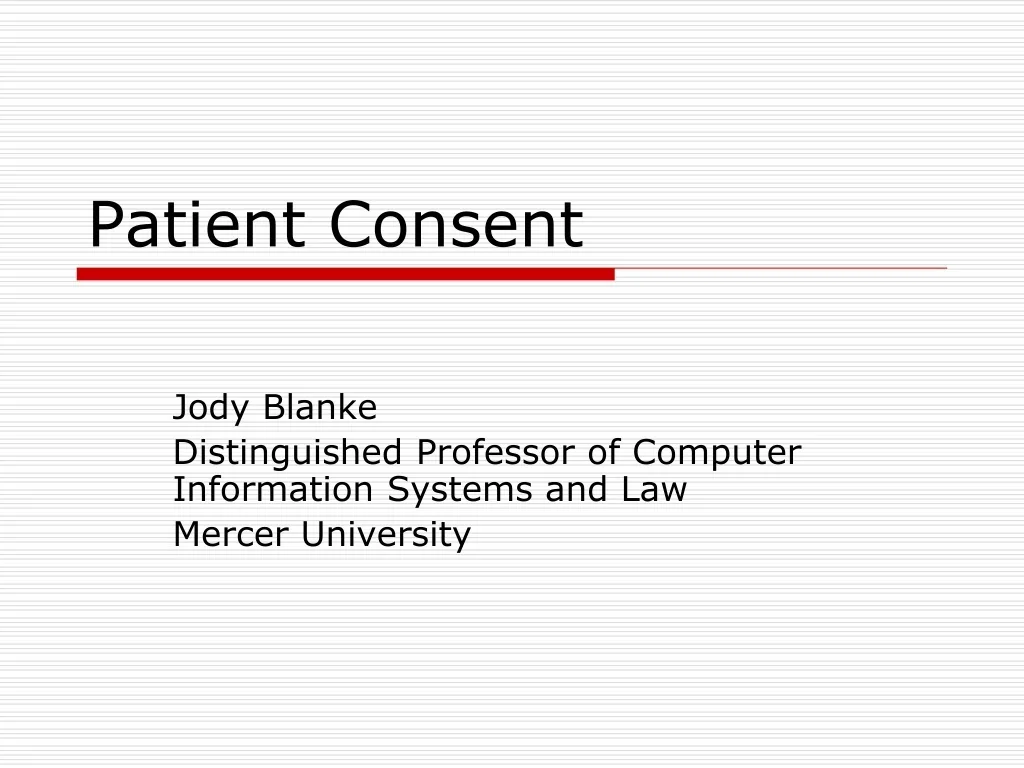 Patient Consent

Jody Blanke

Distinguished Professor of Computer Information Systems and Law

Mercer University